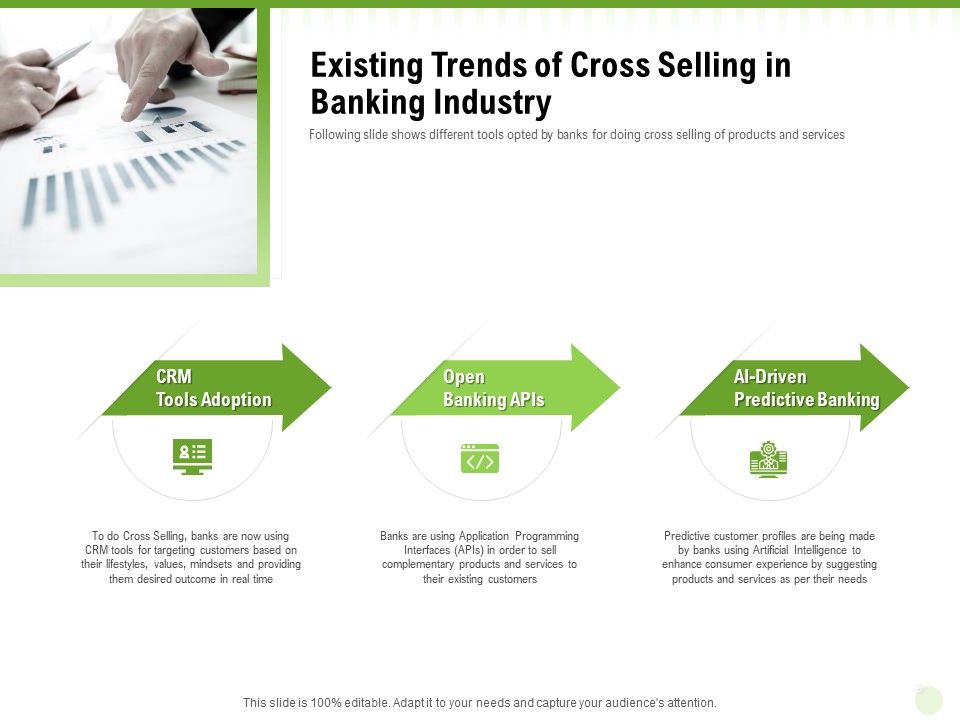 Existing Trends of Cross Selling in Banking Industry

Following slide shows different tools opted by banks for doing cross selling of products and services

CRM Tools Adoption

To do Cross Selling, banks are now using CRM tools for targeting customers based on their lifestyles, values, mindsets and providing them desired outcome in real time

Open Banking APIs

Banks are using Application Programming Interfaces (APIs) in order to sell complementary products and services to their existing customers

AI-Driven Predictive Banking

Predictive customer profiles are being made by banks using Artificial Intelligence to enhance consumer experience by suggesting products and services as per their needs

This slide is 100% editable. Adapt it to your needs and capture your audience's attention.